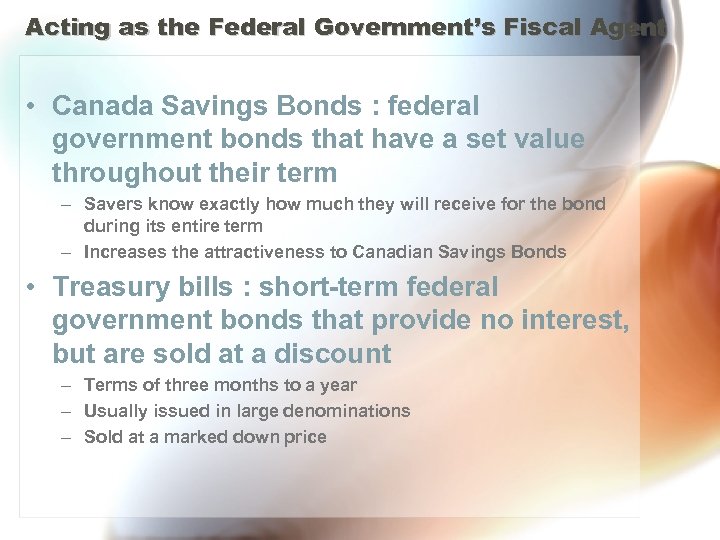 Acting as the Federal Government's Fiscal Agent

• Canada Savings Bonds : federal government bonds that have a set value throughout their term
– Savers know exactly how much they will receive for the bond during its entire term
– Increases the attractiveness to Canadian Savings Bonds

• Treasury bills : short-term federal government bonds that provide no interest, but are sold at a discount
– Terms of three months to a year
– Usually issued in large denominations
– Sold at a marked down price